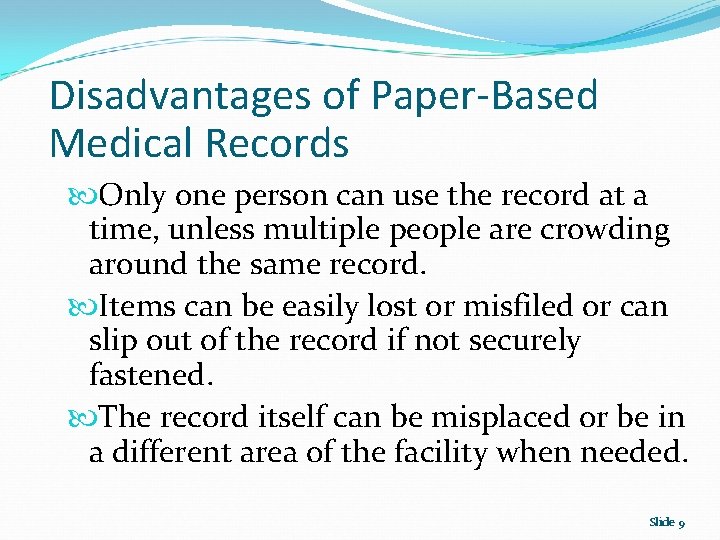 Disadvantages of Paper-Based Medical Records

Only one person can use the record at a time, unless multiple people are crowding around the same record.

Items can be easily lost or misfiled or can slip out of the record if not securely fastened.

The record itself can be misplaced or be in a different area of the facility when needed.

Slide 9